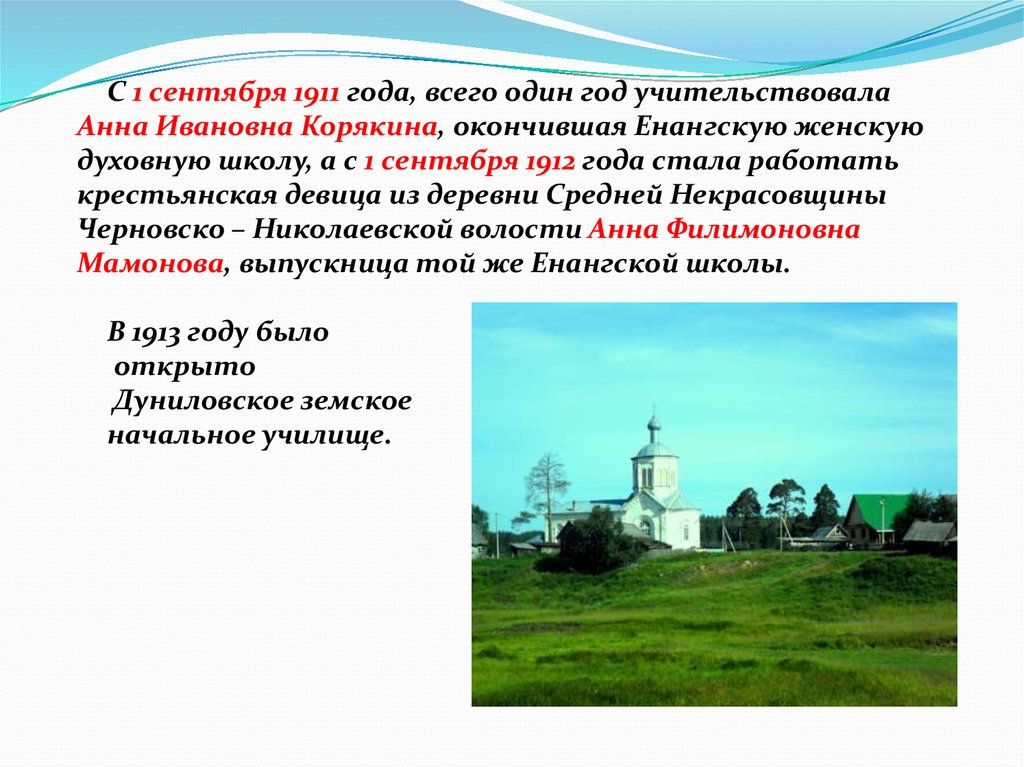 С 1 сентября 1911 года, всего один год учительствовала Анна Ивановна Корякина, окончившая Енангскую женскую духовную школу, а с 1 сентября 1912 года стала работать крестьянская девица из деревни Средней Некрасовщины Черновско – Николаевской волости Анна Филимоновна Мамонова, выпускница той же Енангской школы.

В 1913 году было открыто Дуниловское земское начальное училище.